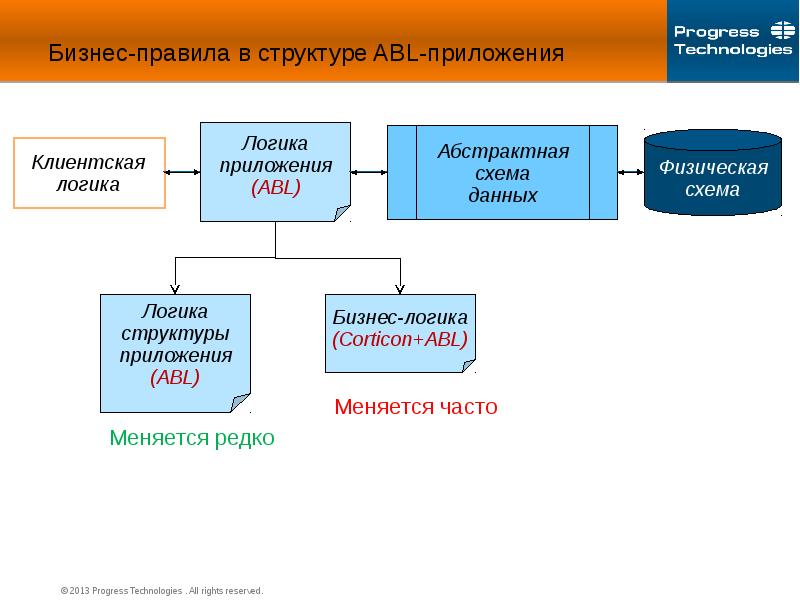 Бизнес-правила в структуре ABL-приложения

Progress Technologies

Клиентская логика

Логика приложения (ABL)

Абстрактная схема данных

Физическая схема

Логика структуры приложения (ABL)

Бизнес-логика (Corticon+ABL)

Меняется часто

Меняется редко

© 2013 Progress Technologies . All rights reserved.